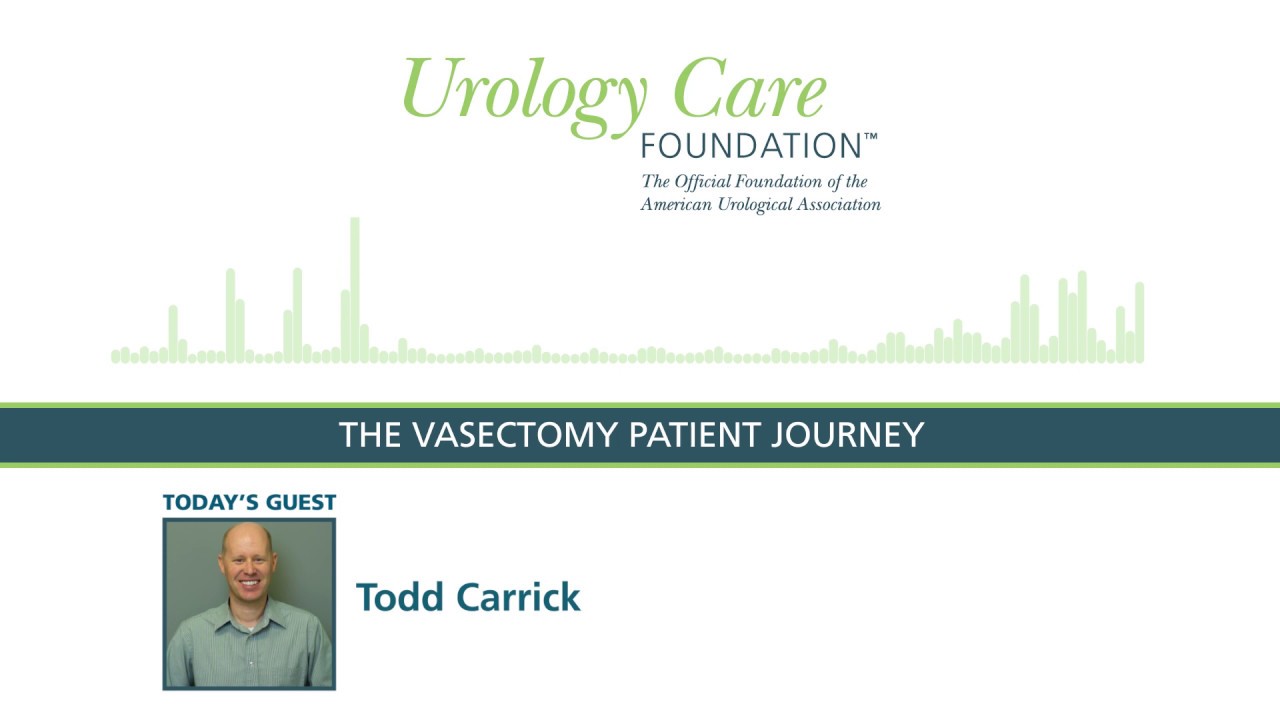 Urology Care
FOUNDATION™
The Official Foundation of the American Urological Association

THE VASECTOMY PATIENT JOURNEY

TODAY'S GUEST

Todd Carrick